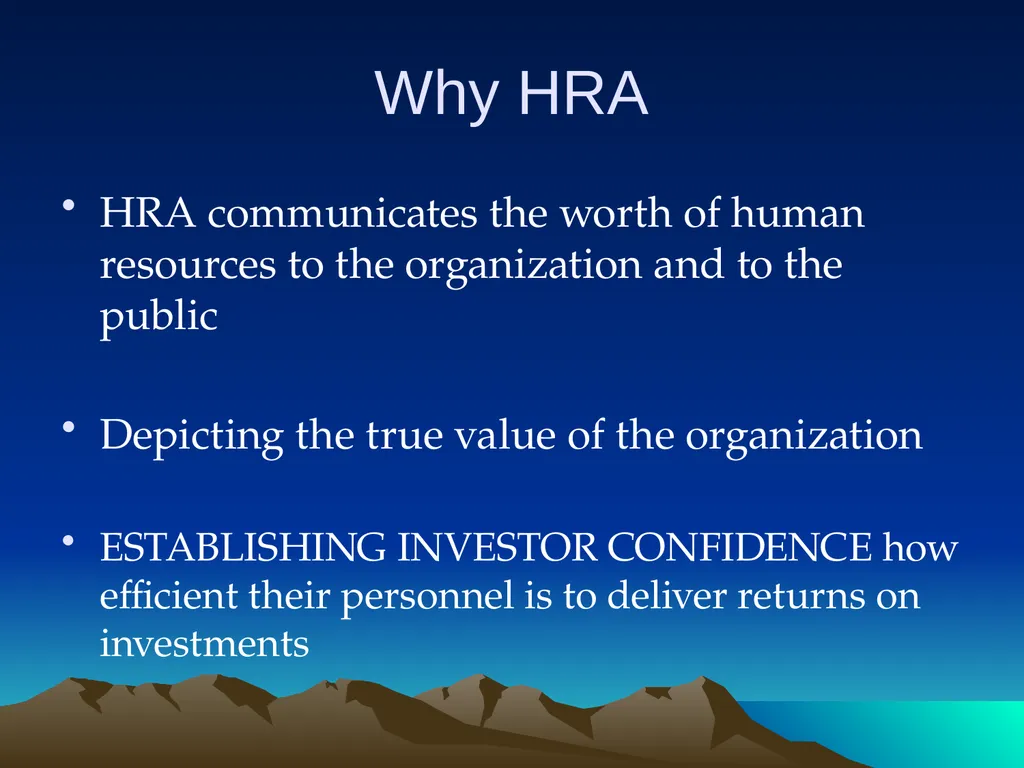 Why HRA

• HRA communicates the worth of human resources to the organization and to the public

• Depicting the true value of the organization

• ESTABLISHING INVESTOR CONFIDENCE how efficient their personnel is to deliver returns on investments